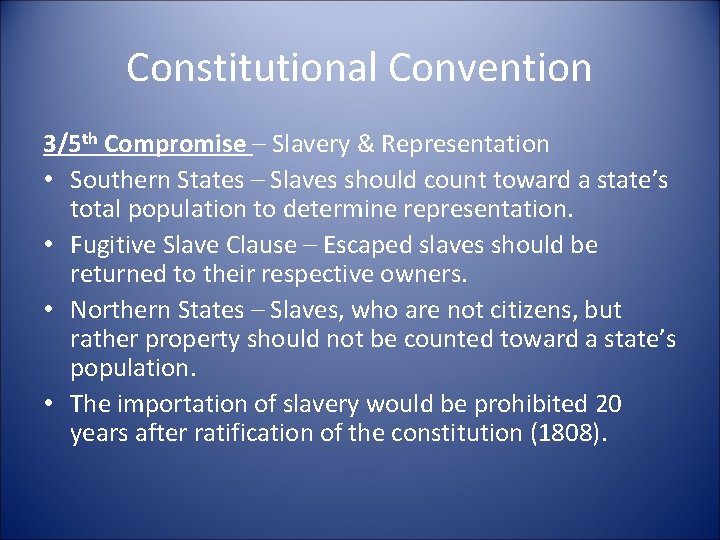 Constitutional Convention

3/5th Compromise – Slavery & Representation

• Southern States – Slaves should count toward a state's total population to determine representation.
• Fugitive Slave Clause – Escaped slaves should be returned to their respective owners.
• Northern States – Slaves, who are not citizens, but rather property should not be counted toward a state's population.
• The importation of slavery would be prohibited 20 years after ratification of the constitution (1808).